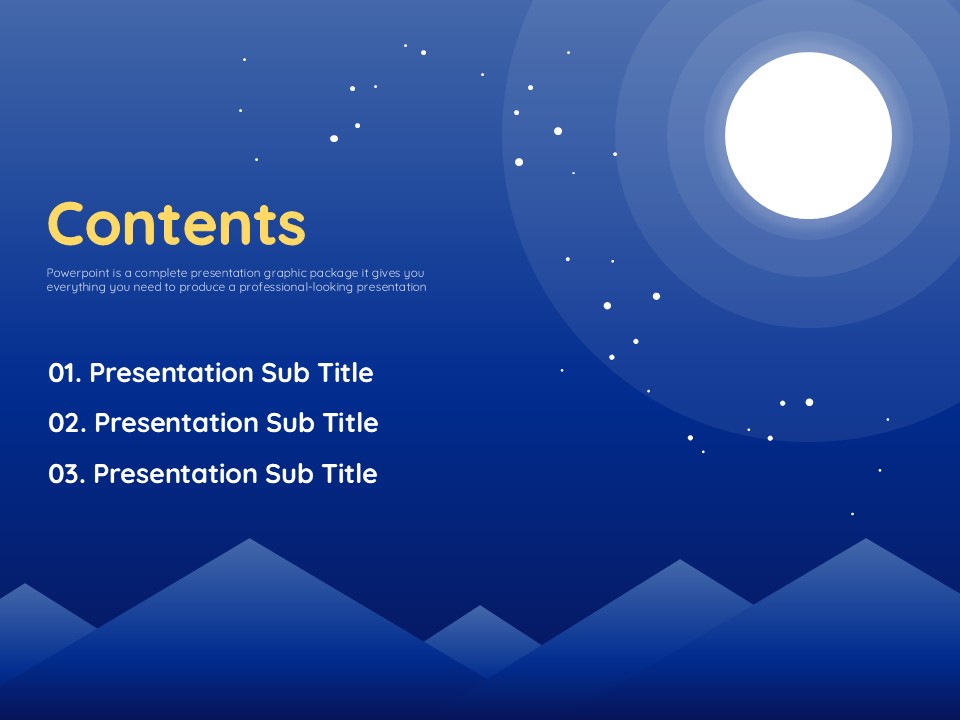 Contents

Powerpoint is a complete presentation graphic package it gives you everything you need to produce a professional-looking presentation

01. Presentation Sub Title

02. Presentation Sub Title

03. Presentation Sub Title